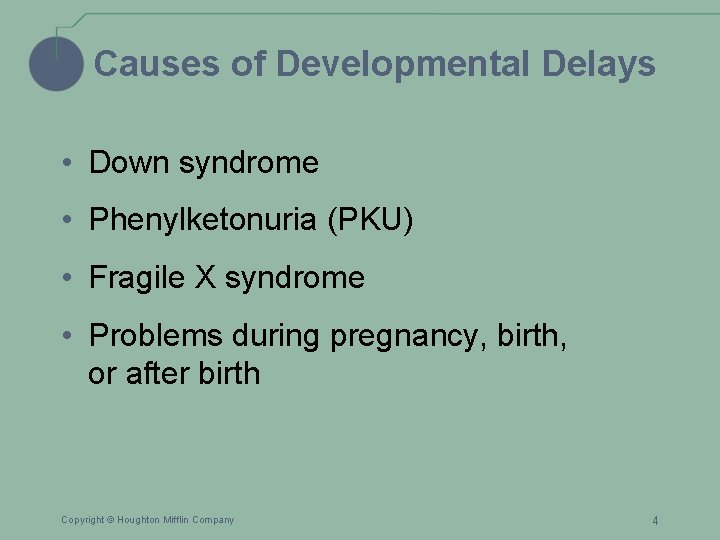 Causes of Developmental Delays

• Down syndrome

• Phenylketonuria (PKU)

• Fragile X syndrome

• Problems during pregnancy, birth, or after birth

Copyright © Houghton Mifflin Company

4